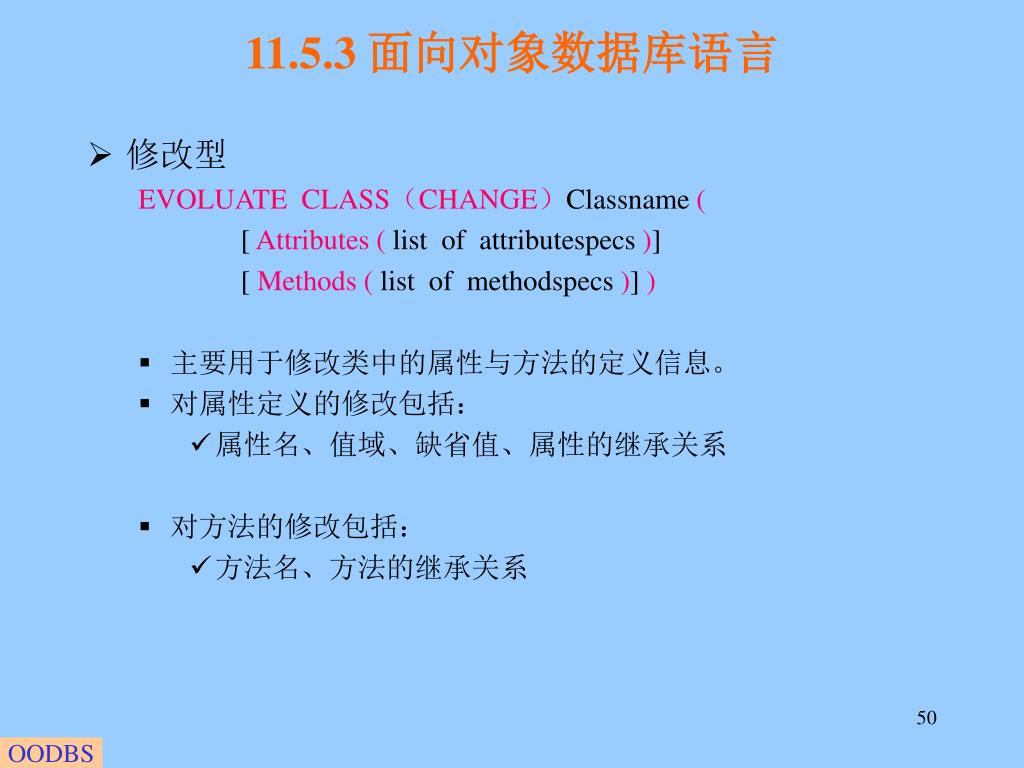 11.5.3 面向对象数据库语言

➢ 修改型

EVOLUATE CLASS（CHANGE）Classname (

[ Attributes ( list of attributespecs )]

[ Methods ( list of methodspecs )] )

▪ 主要用于修改类中的属性与方法的定义信息。

▪ 对属性定义的修改包括：

✓属性名、值域、缺省值、属性的继承关系

▪ 对方法的修改包括：

✓方法名、方法的继承关系

50

OODBS